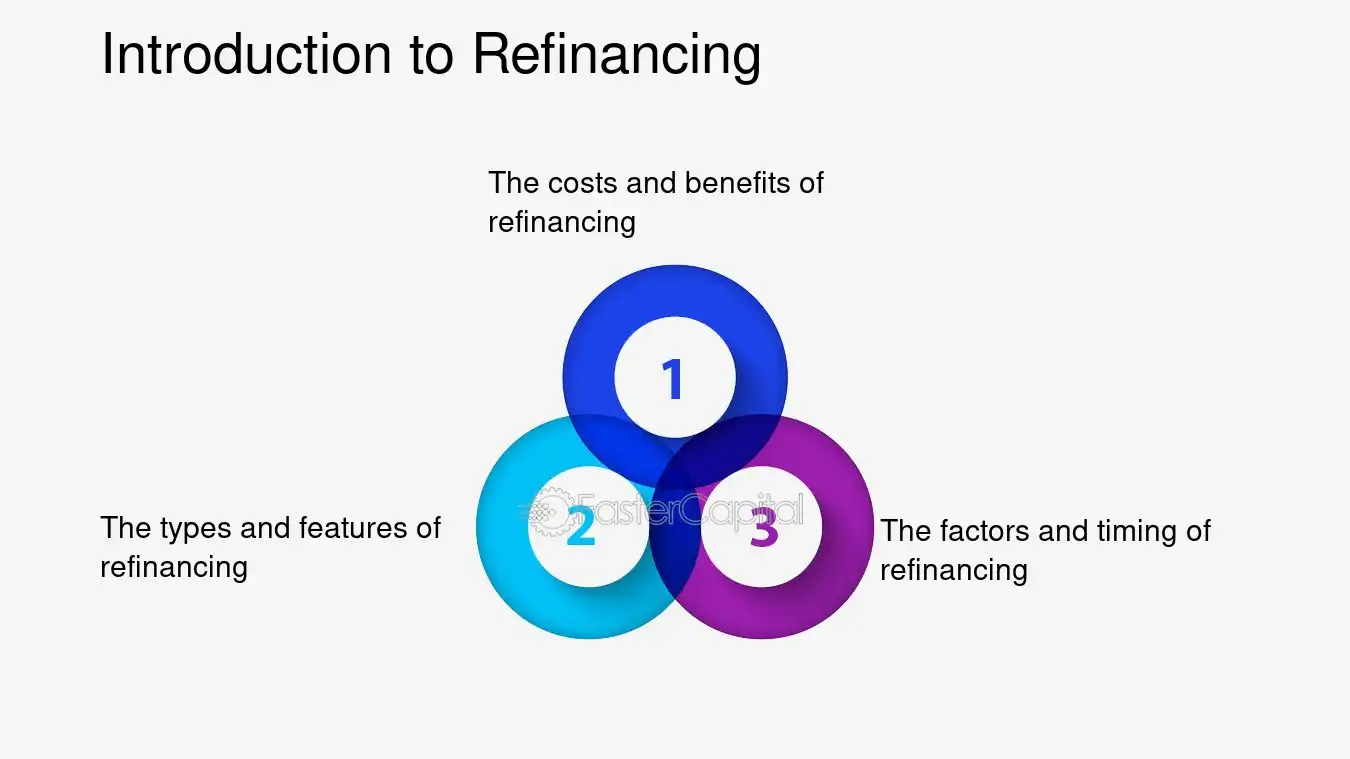 Introduction to Refinancing

The costs and benefits of refinancing

1

The types and features of refinancing

2

3

The factors and timing of refinancing

FasterCapital